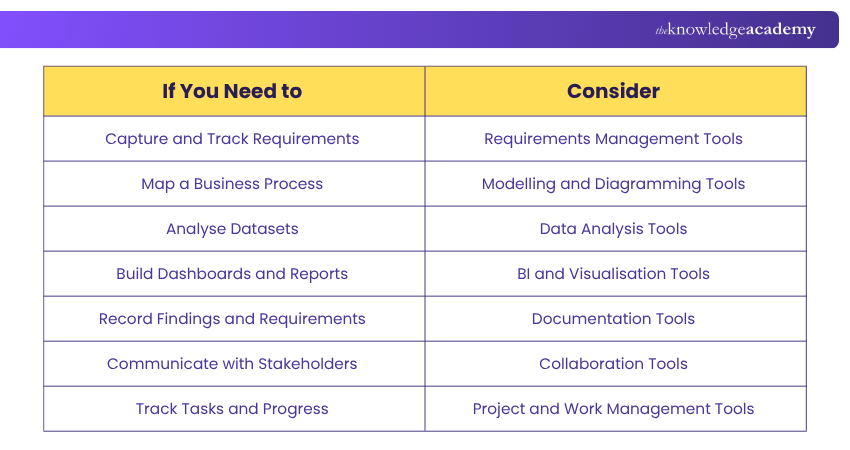 theknowledgeacademy

| If You Need to | Consider |
|---|---|
| Capture and Track Requirements | Requirements Management Tools |
| Map a Business Process | Modelling and Diagramming Tools |
| Analyse Datasets | Data Analysis Tools |
| Build Dashboards and Reports | BI and Visualisation Tools |
| Record Findings and Requirements | Documentation Tools |
| Communicate with Stakeholders | Collaboration Tools |
| Track Tasks and Progress | Project and Work Management Tools |